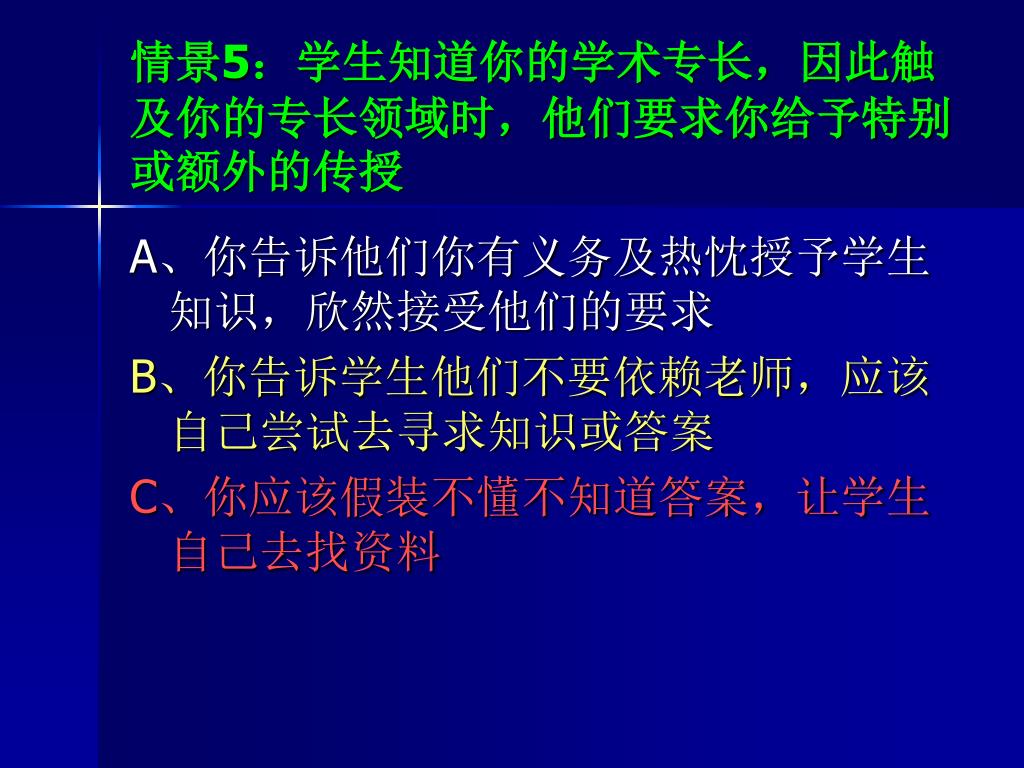 情景5：学生知道你的学术专长，因此触及你的专长领域时，他们要求你给予特别或额外的传授

A、你告诉他们你有义务及热忱授予学生知识，欣然接受他们的要求

B、你告诉学生他们不要依赖老师，应该自己尝试去寻求知识或答案

C、你应该假装不懂不知道答案，让学生自己去找资料